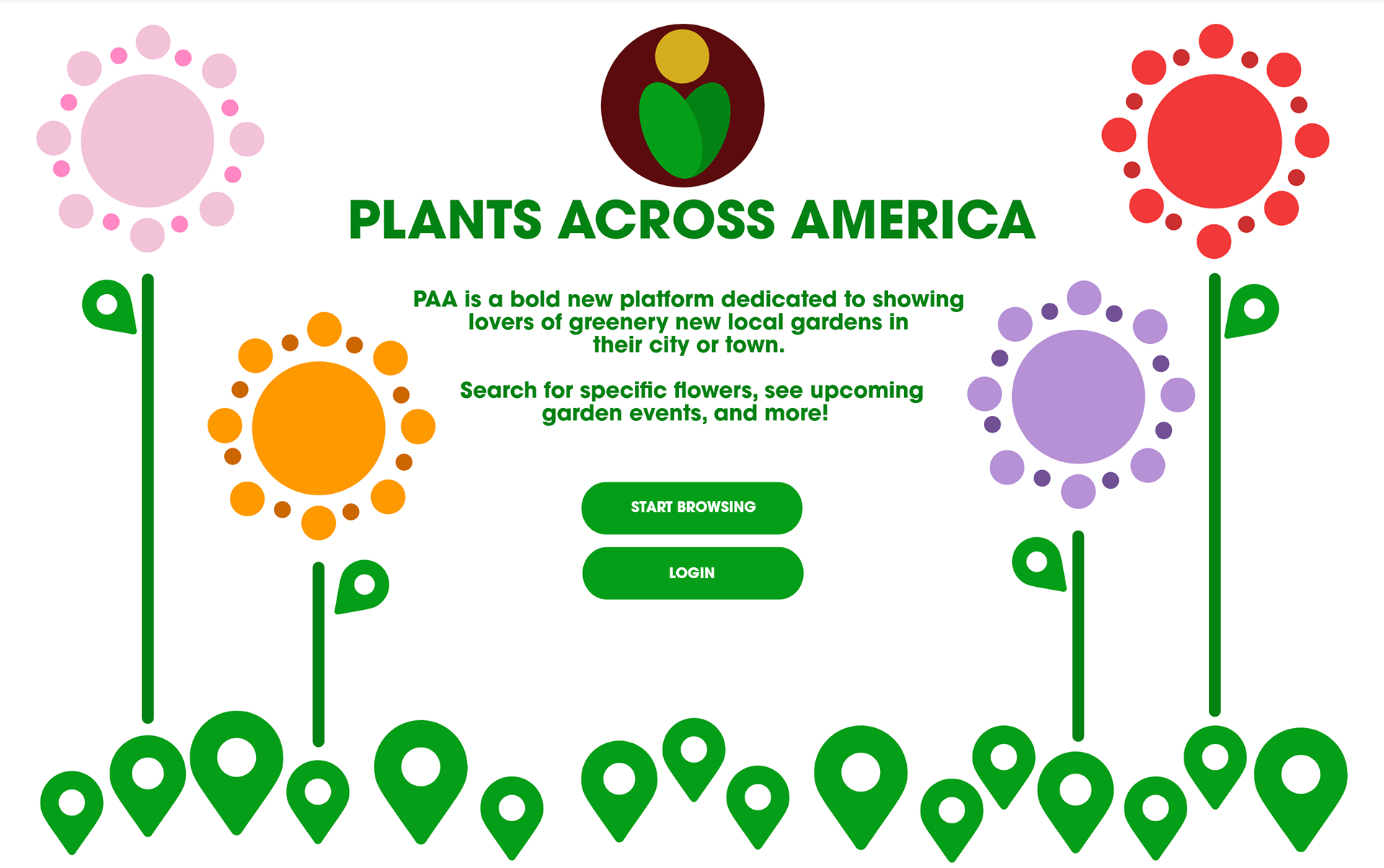 PLANTS ACROSS AMERICA

PAA is a bold new platform dedicated to showing lovers of greenery new local gardens in their city or town.

Search for specific flowers, see upcoming garden events, and more!

START BROWSING

LOGIN